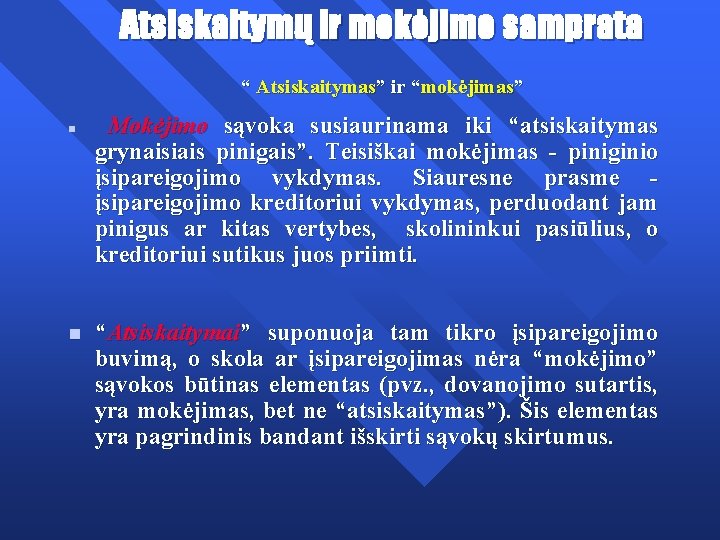 Atsiskaitymų ir mokėjimo samprata

“ Atsiskaitymas” ir “mokėjimas”

Mokėjimo sąvoka susiaurinama iki “atsiskaitymas grynaisiais pinigais”. Teisiškai mokėjimas - piniginio įsipareigojimo vykdymas. Siauresne prasme - įsipareigojimo kreditoriui vykdymas, perduodant jam pinigus ar kitas vertybes, skolininkui pasiūlius, o kreditoriui sutikus juos priimti.

“Atsiskaitymai” suponuoja tam tikro įsipareigojimo buvimą, o skola ar įsipareigojimas nėra “mokėjimo” sąvokos būtinas elementas (pvz., dovanojimo sutartis, yra mokėjimas, bet ne “atsiskaitymas”). Šis elementas yra pagrindinis bandant išskirti sąvokų skirtumus.